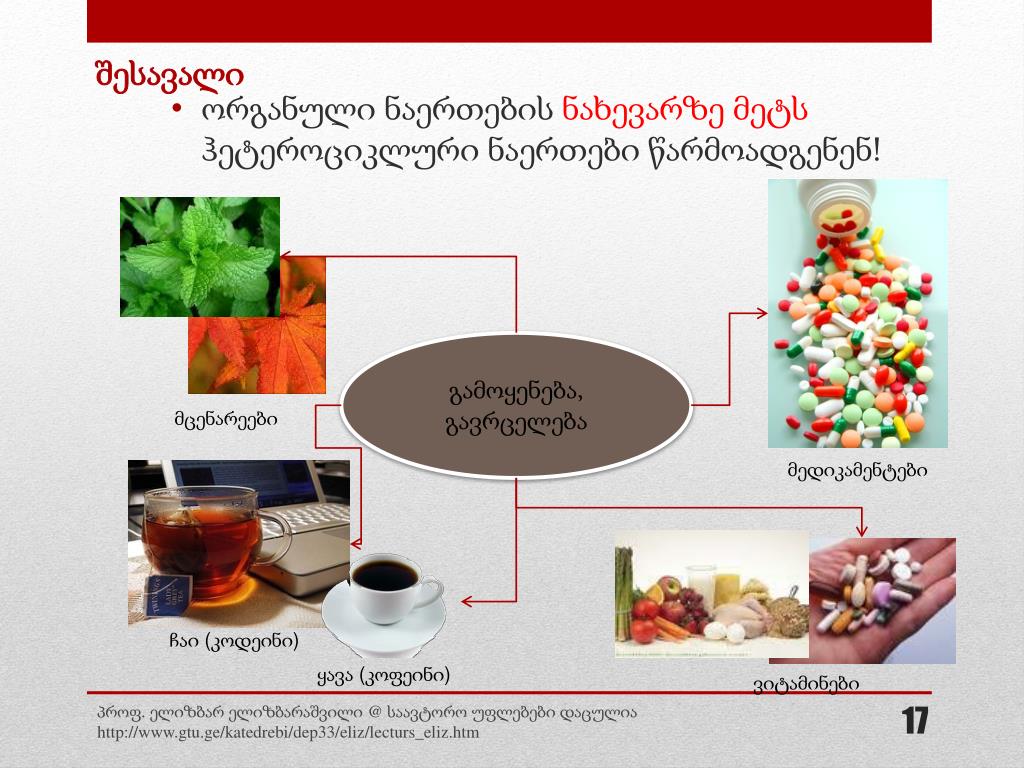 შესავალი

• ორგანული ნაერთების ნახევარზე მეტს ჰეტეროციკლური ნაერთები წარმოადგენენ!

გამოყენება, გავრცელება

მცენარეები

მედიკამენტები

ჩაი (კოდეინი)

ყავა (კოფეინი)

ვიტამინები

პროფ. ელიზბარ ელიზბარაშვილი @ საავტორო უფლებები დაცულია
http://www.gtu.ge/katedrebi/dep33/eliz/lecturs_eliz.htm

17